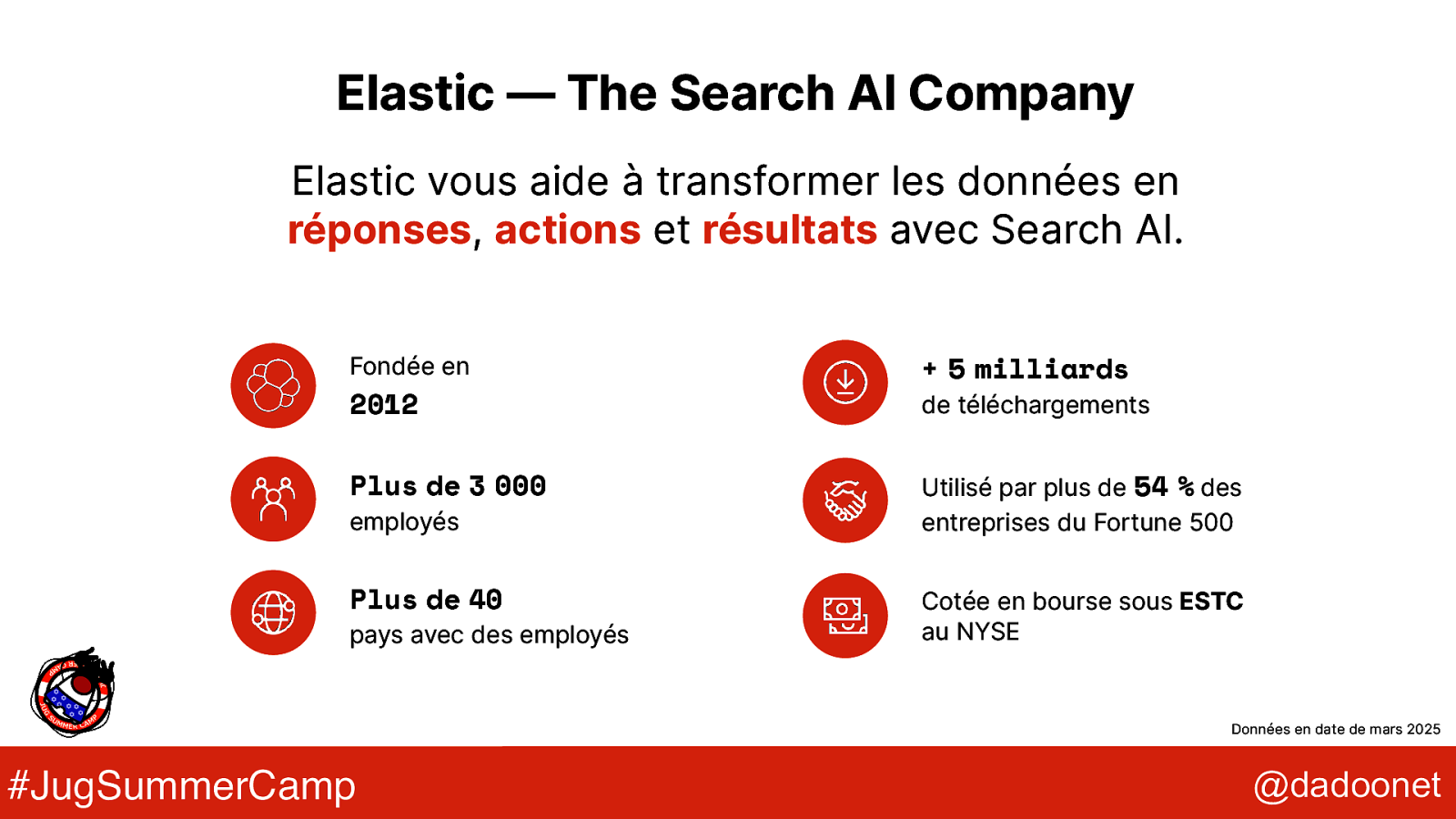 Elastic — The Search AI Company

Elastic vous aide à transformer les données en réponses, actions et résultats avec Search AI.

Fondée en
2012

Plus de 3 000
employés

Plus de 40
pays avec des employés

+ 5 milliards
de téléchargements

Utilisé par plus de 54 % des entreprises du Fortune 500

Cotée en bourse sous ESTC au NYSE

JUG SUMMER CAMP

Données en date de mars 2025

#JugSummerCamp

@dadoonet